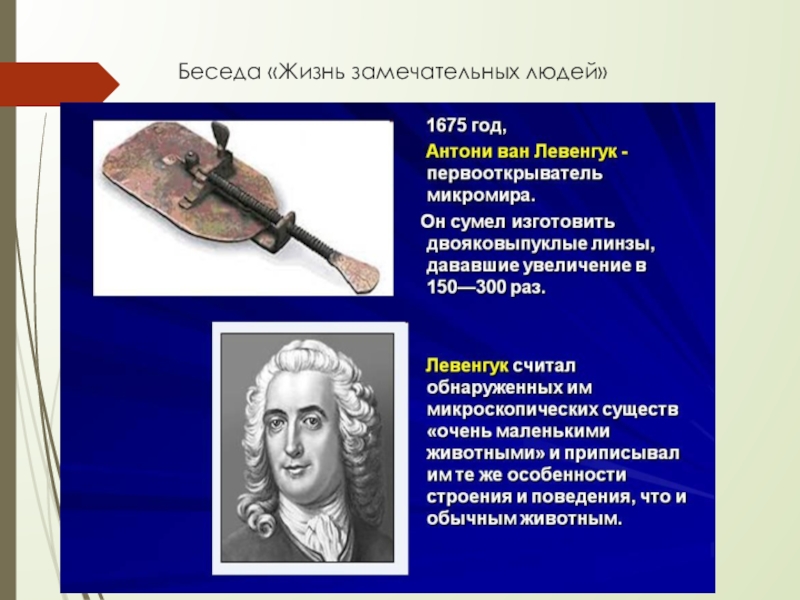 Беседа «Жизнь замечательных людей»

1675 год,

Антони ван Левенгук - первооткрыватель микромира.

Он сумел изготовить двояковыпуклые линзы, дававшие увеличение в 150—300 раз.

Левенгук считал обнаруженных им микроскопических существ «очень маленькими животными» и приписывал им те же особенности строения и поведения, что и обычным животным.